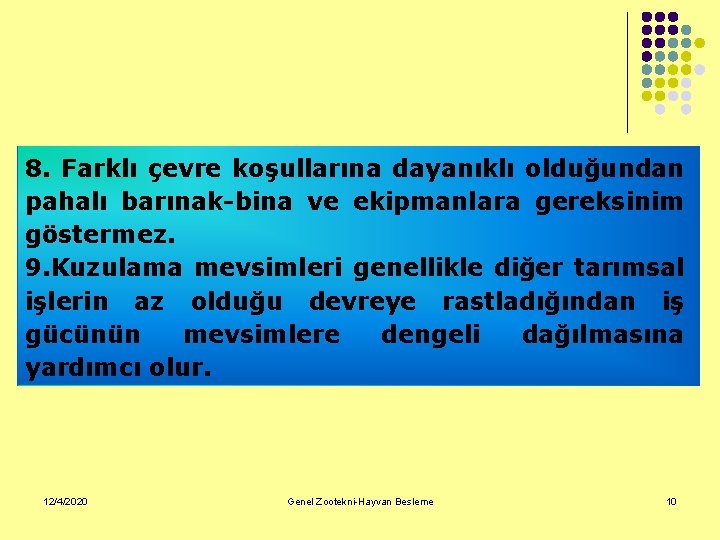 8. Farklı çevre koşullarına dayanıklı olduğundan pahalı barınak-bina ve ekipmanlara gereksinim göstermez.
9.Kuzulama mevsimleri genellikle diğer tarımsal işlerin az olduğu devreye rastladığından iş gücünün mevsimlere dengeli dağılmasına yardımcı olur.

12/4/2020

Genel Zootekni-Hayvan Besleme

10